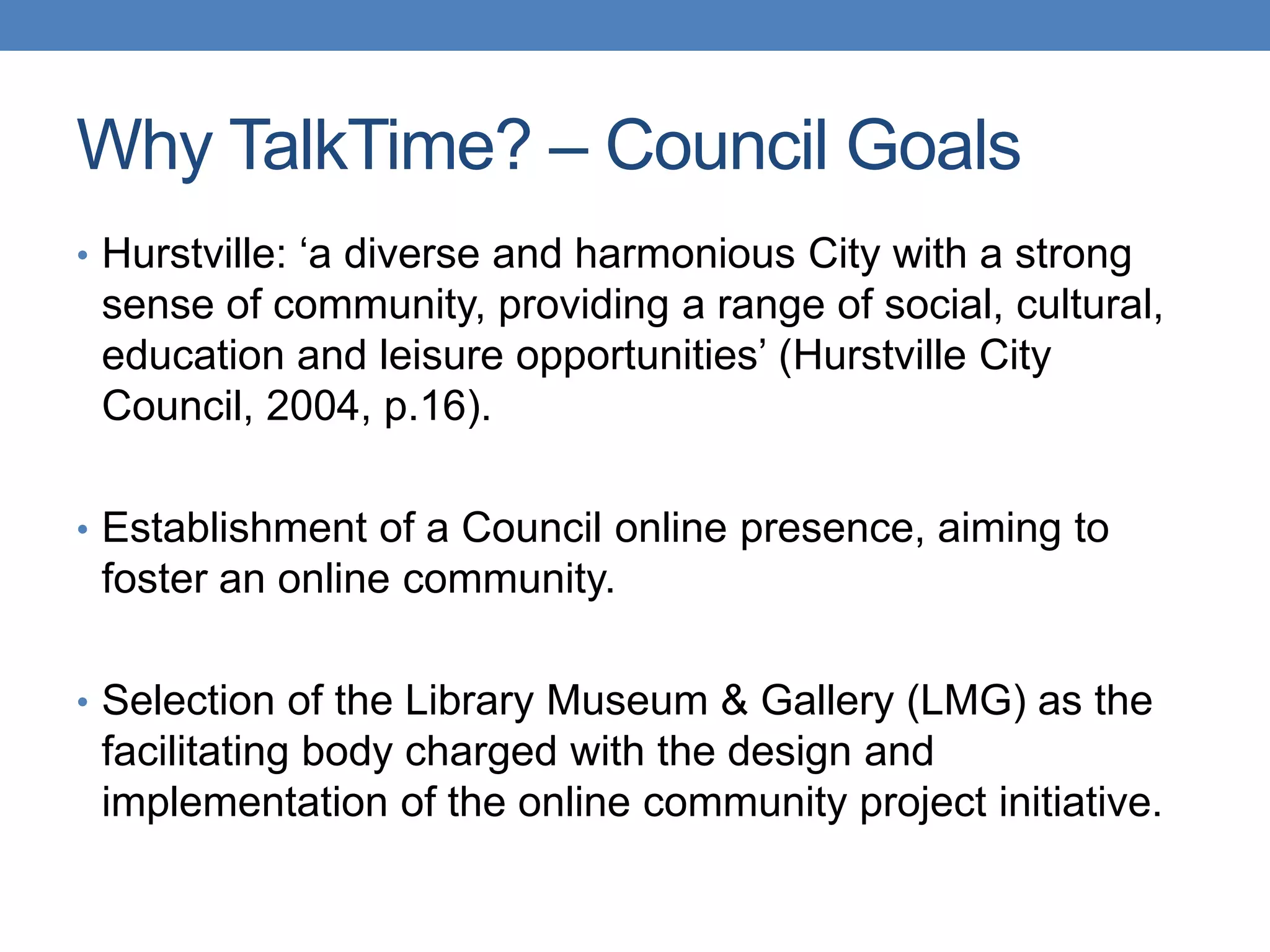 Why TalkTime? – Council Goals

• Hurstville: ‘a diverse and harmonious City with a strong sense of community, providing a range of social, cultural, education and leisure opportunities’ (Hurstville City Council, 2004, p.16).

• Establishment of a Council online presence, aiming to foster an online community.

• Selection of the Library Museum & Gallery (LMG) as the facilitating body charged with the design and implementation of the online community project initiative.